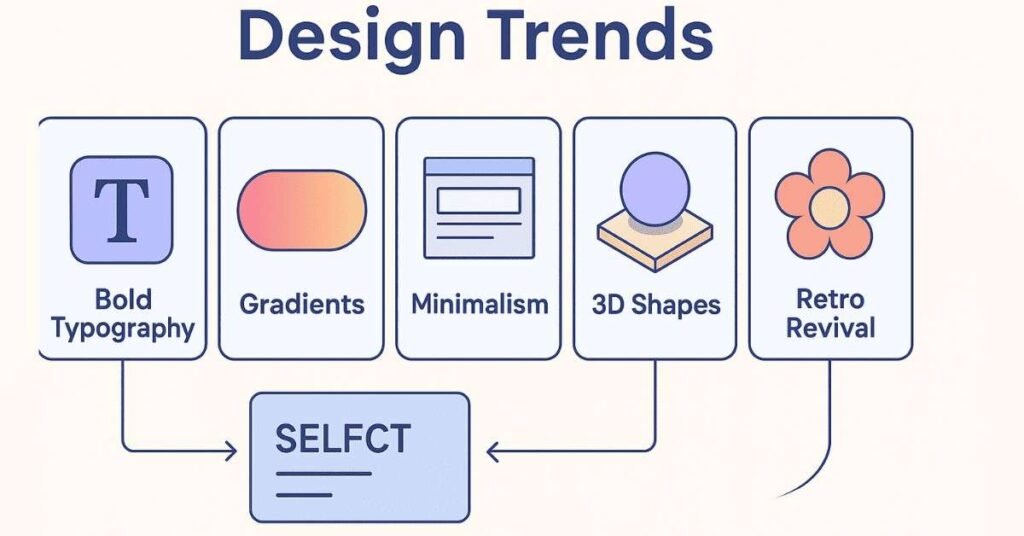 Design Trends

T

Bold Typography

Gradients

Minimalism

3D Shapes

Retro Revival

SELFCT